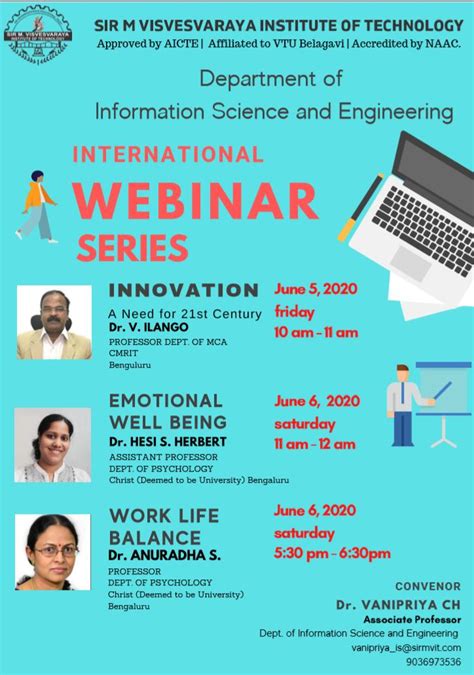 SIR M. VISVESVARAYA INSTITUTE OF TECHNOLOGY

SIR M VISVESVARAYA INSTITUTE OF TECHNOLOGY
Approved by AICTE | Affiliated to VTU Belagavi | Accredited by NAAC.

Department of
Information Science and Engineering

INTERNATIONAL
WEBINAR
SERIES

INNOVATION
A Need for 21st Century
Dr. V. ILANGO
PROFESSOR DEPT. OF MCA
CMRIT
Benguluru

June 5, 2020
friday
10 am - 11 am

EMOTIONAL
WELL BEING
Dr. HESI S. HERBERT
ASSISTANT PROFESSOR
DEPT. OF PSYCHOLOGY
Christ (Deemed to be University) Bengaluru

June 6, 2020
saturday
11 am - 12 am

WORK LIFE
BALANCE
Dr. ANURADHA S.
PROFESSOR
DEPT. OF PSYCHOLOGY
Christ (Deemed to be University)
Bengaluru

June 6, 2020
saturday
5:30 pm - 6:30pm

CONVENOR
Dr. VANIPRIYA CH
Associate Professor
Dept. of Information Science and Engineering
vanipriya_is@sirmvit.com
9036973536